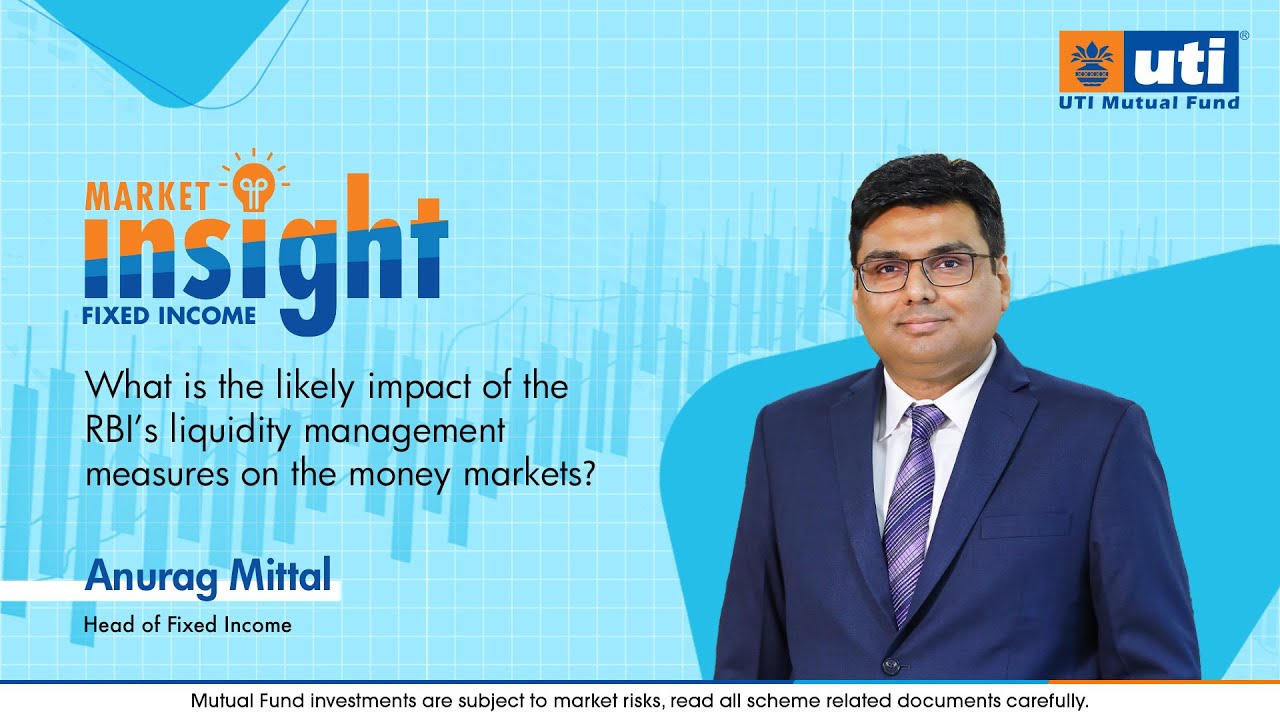 uti®
UTI Mutual Fund

MARKET
insight
FIXED INCOME

What is the likely impact of the RBI's liquidity management measures on the money markets?

Anurag Mittal
Head of Fixed Income

Mutual Fund investments are subject to market risks, read all scheme related documents carefully.